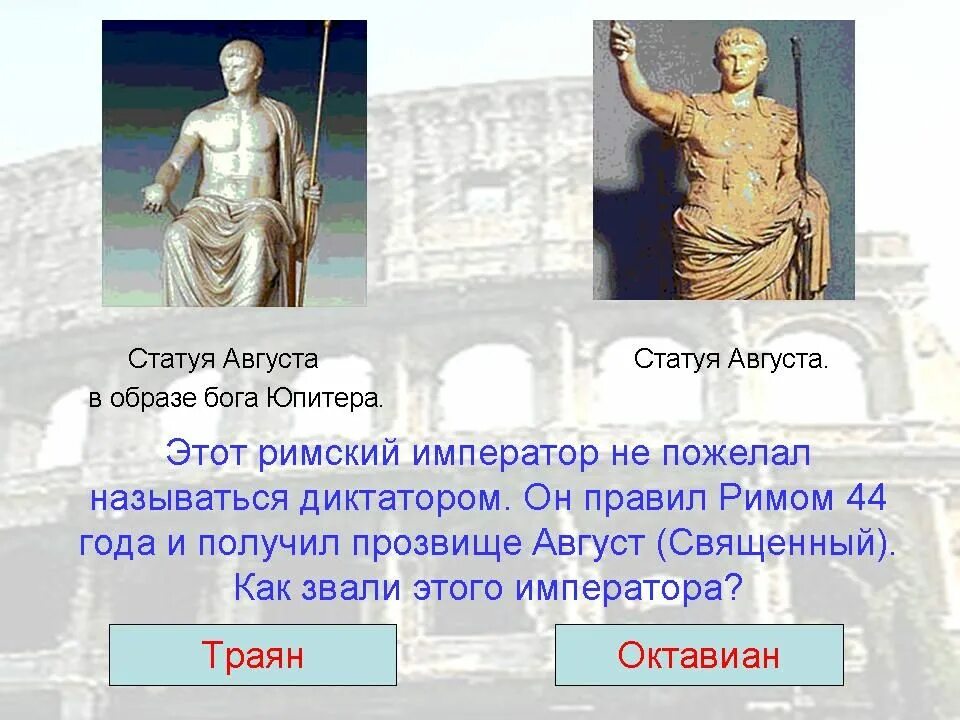 Статуя Августа
в образе бога Юпитера.

Статуя Августа.

Этот римский император не пожелал называться диктатором. Он правил Римом 44 года и получил прозвище Август (Священный). Как звали этого императора?

Траян

Октавиан